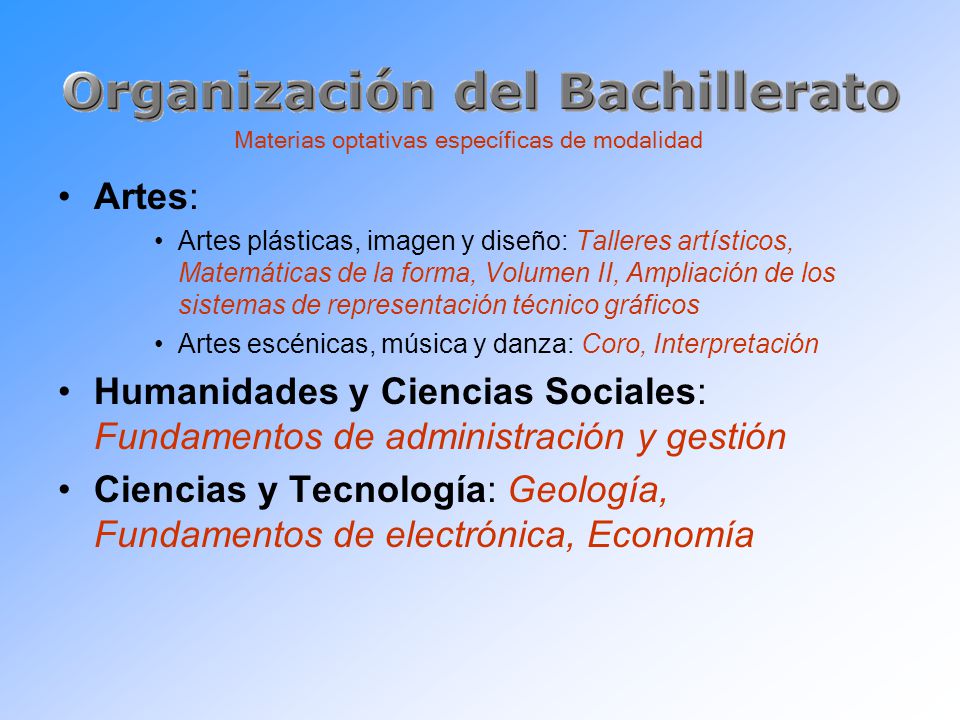 Organización del Bachillerato
Materias optativas específicas de modalidad

• Artes:
  • Artes plásticas, imagen y diseño: Talleres artísticos, Matemáticas de la forma, Volumen II, Ampliación de los sistemas de representación técnico gráficos
  • Artes escénicas, música y danza: Coro, Interpretación
• Humanidades y Ciencias Sociales: Fundamentos de administración y gestión
• Ciencias y Tecnología: Geología, Fundamentos de electrónica, Economía